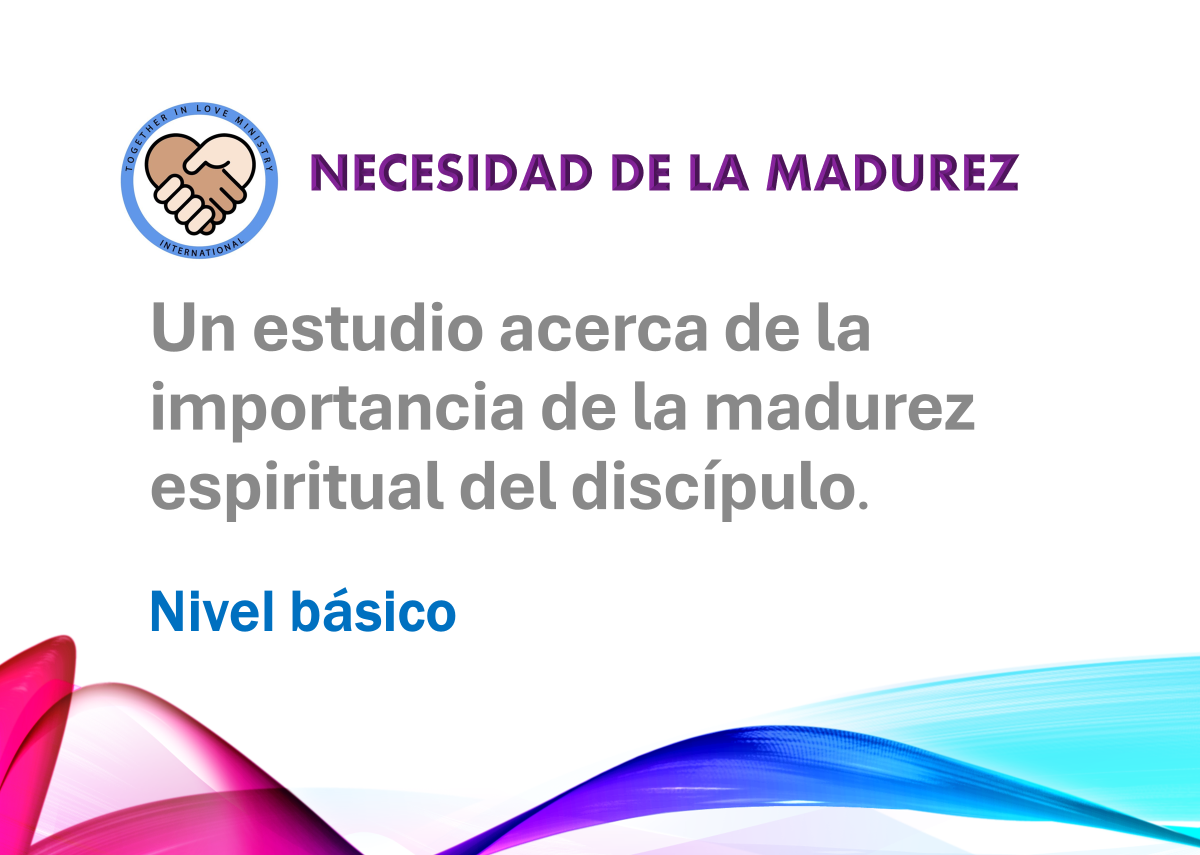 TOGETHER IN LOVE MINISTRY
INTERNATIONAL

NECESIDAD DE LA MADUREZ

Un estudio acerca de la importancia de la madurez espiritual del discípulo.

Nivel básico